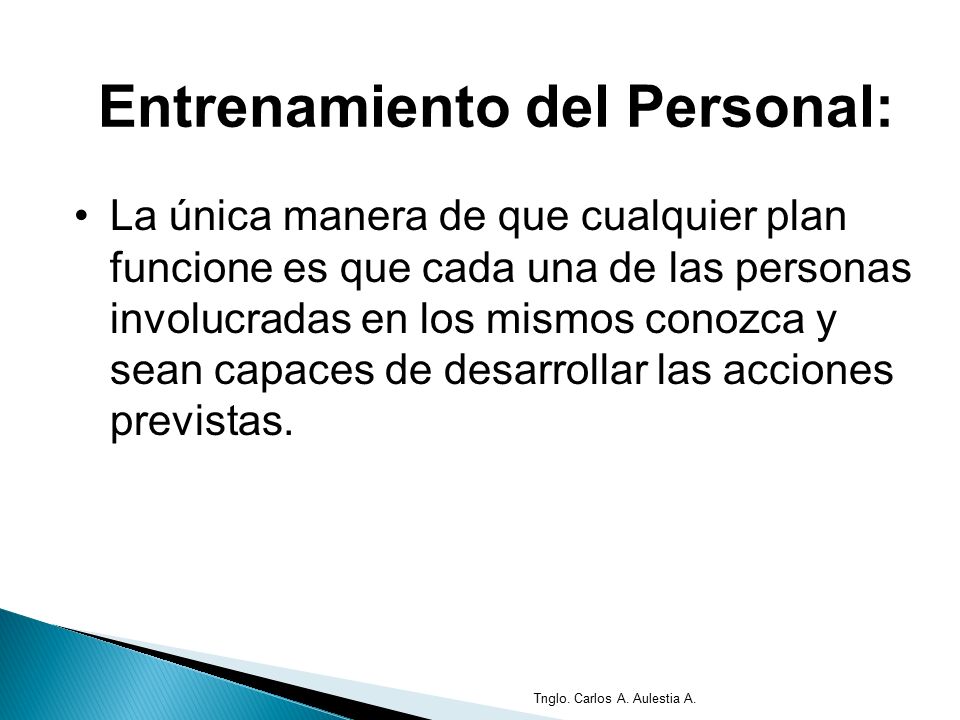 Entrenamiento del Personal:

• La única manera de que cualquier plan funcione es que cada una de las personas involucradas en los mismos conozca y sean capaces de desarrollar las acciones previstas.

Tnglo. Carlos A. Aulestia A.